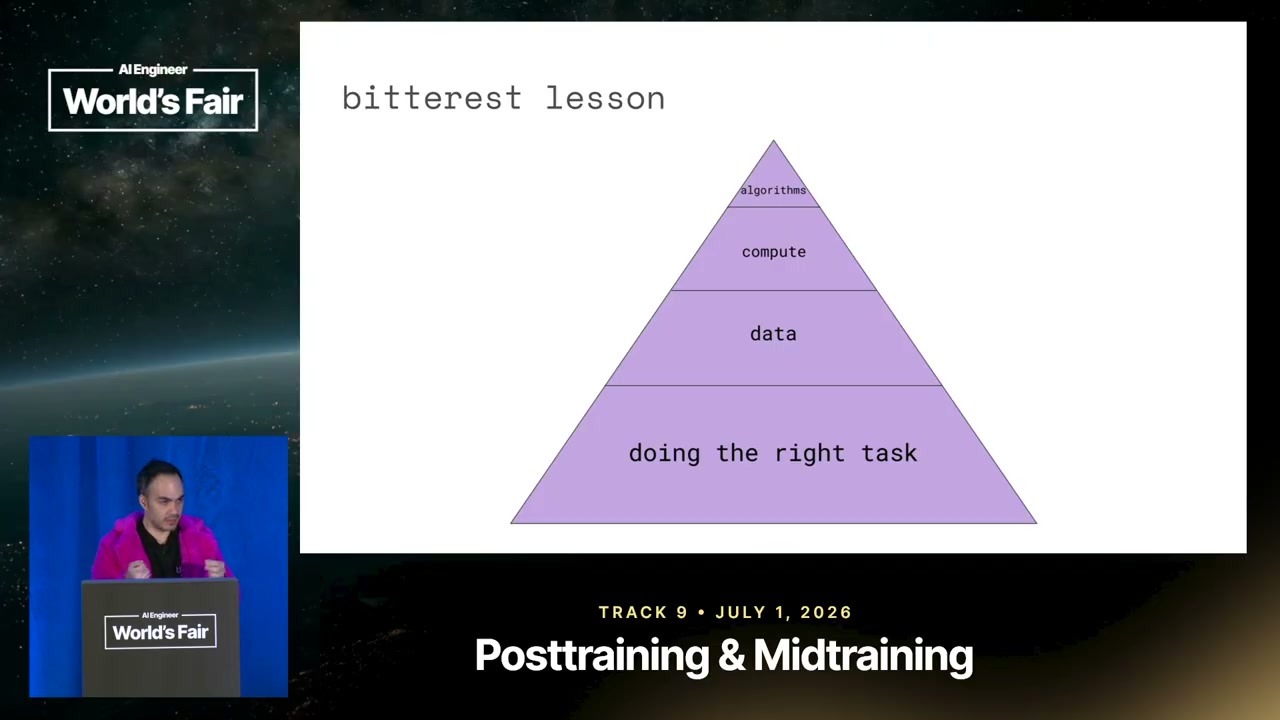 AI Engineer
World's Fair

bitterest lesson

algorithms

compute

data

doing the right task

AI Engineer
World's Fair

TRACK 9 • JULY 1, 2026
Posttraining & Midtraining